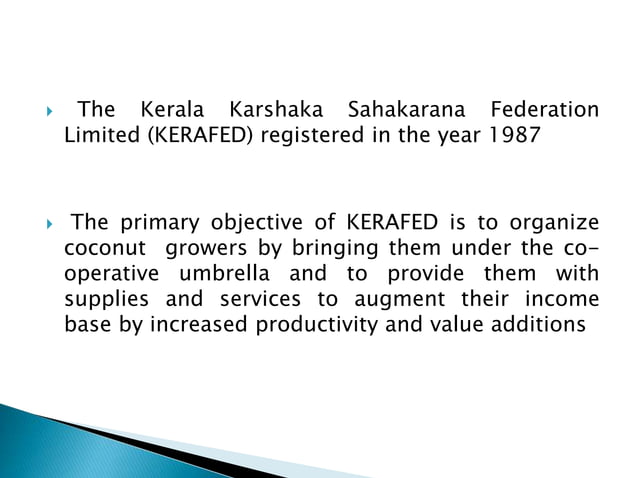 The Kerala Karshaka Sahakarana Federation Limited (KERAFED) registered in the year 1987

The primary objective of KERAFED is to organize coconut growers by bringing them under the co-operative umbrella and to provide them with supplies and services to augment their income base by increased productivity and value additions